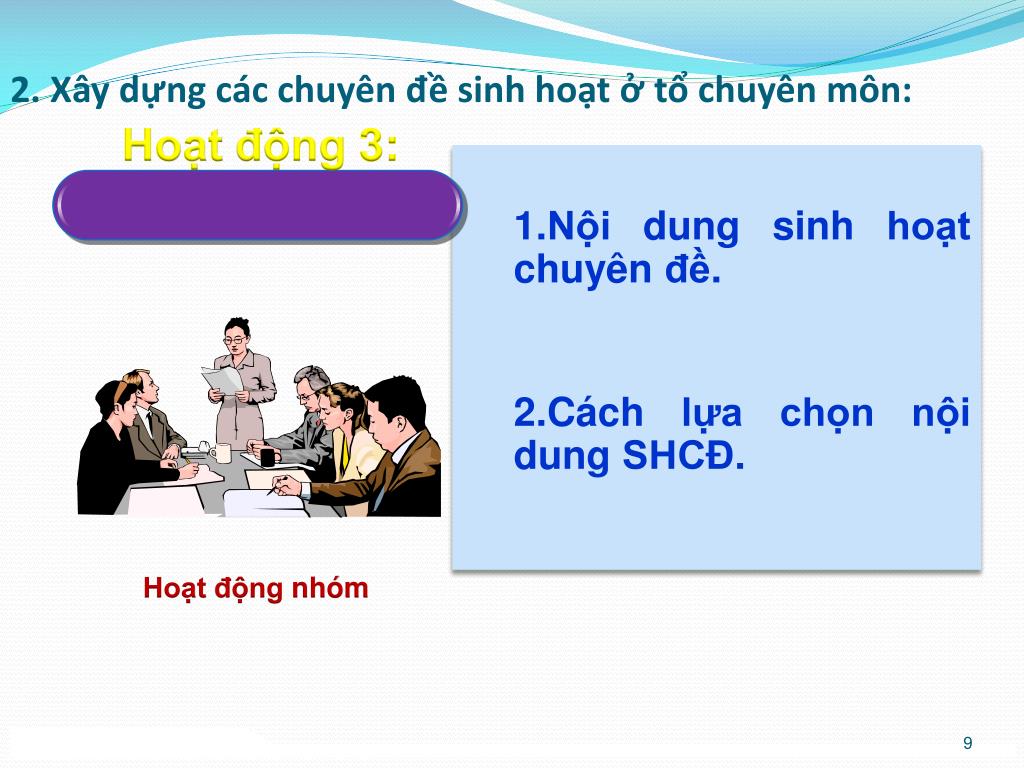 2. Xây dựng các chuyên đề sinh hoạt ở tổ chuyên môn:

Hoạt động 3:

1.Nội dung sinh hoạt chuyên đề.

2.Cách lựa chọn nội dung SHCĐ.

Hoạt động nhóm

9